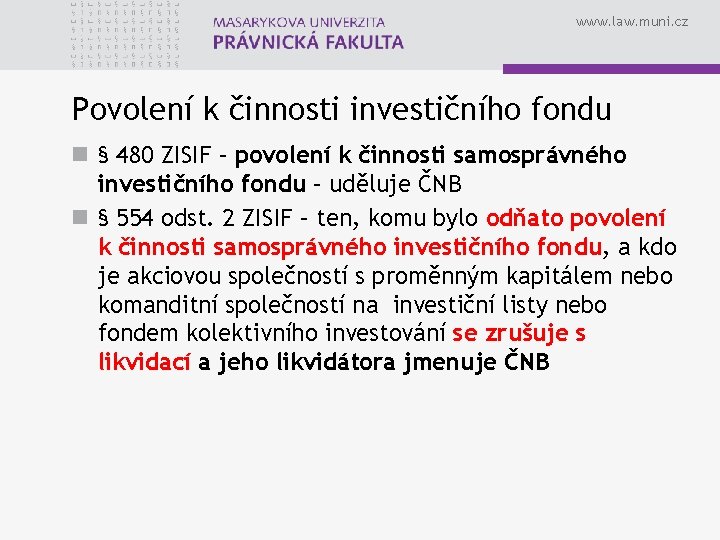 MASARYKOVA UNIVERZITA
PRÁVNICKÁ FAKULTA

www.law.muni.cz

Povolení k činnosti investičního fondu

§ 480 ZISIF – povolení k činnosti samosprávného investičního fondu – uděluje ČNB

§ 554 odst. 2 ZISIF – ten, komu bylo odňato povolení k činnosti samosprávného investičního fondu, a kdo je akciovou společností s proměnným kapitálem nebo komanditní společností na investiční listy nebo fondem kolektivního investování se zrušuje s likvidací a jeho likvidátora jmenuje ČNB